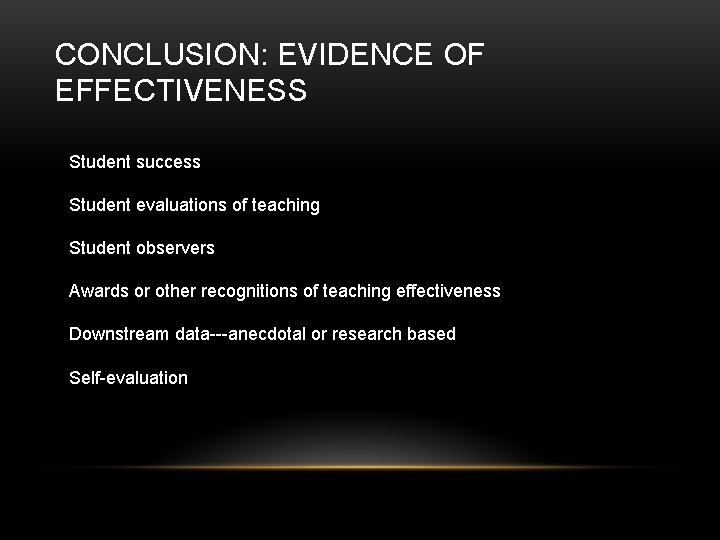 CONCLUSION: EVIDENCE OF EFFECTIVENESS

Student success

Student evaluations of teaching

Student observers

Awards or other recognitions of teaching effectiveness

Downstream data---anecdotal or research based

Self-evaluation